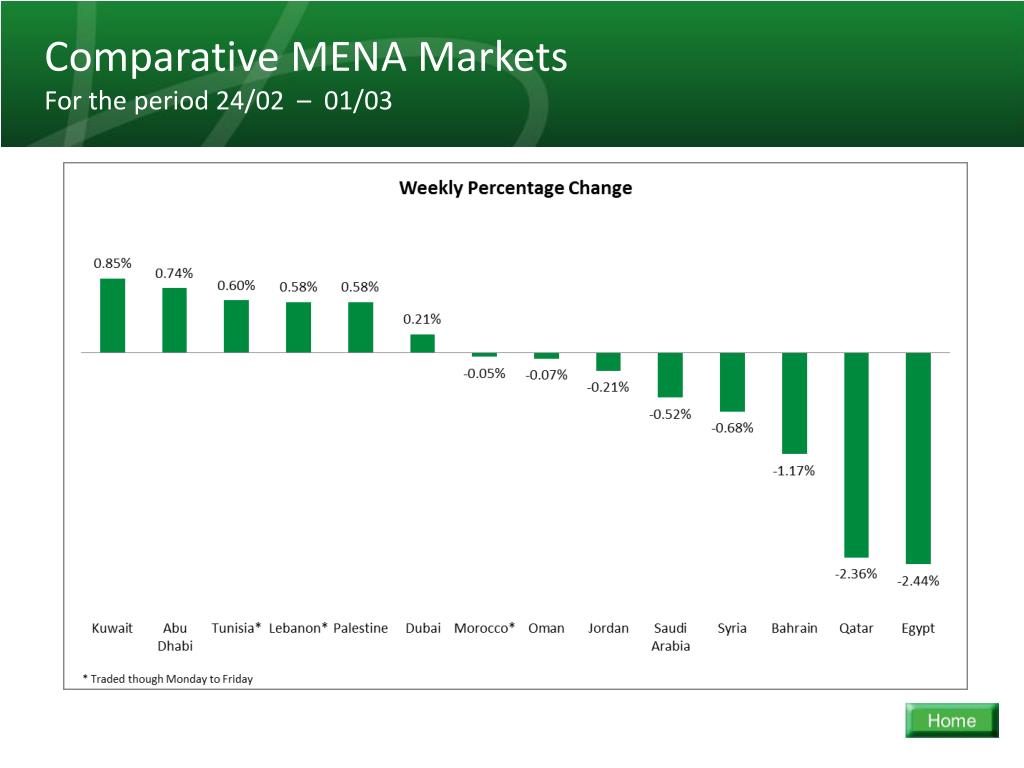 Comparative MENA Markets
For the period 24/02 – 01/03

Weekly Percentage Change

0.85%
0.74%
0.60%
0.58%
0.58%
0.21%
-0.05%
-0.07%
-0.21%
-0.52%
-0.68%
-1.17%
-2.36%
-2.44%

Kuwait
Abu Dhabi
Tunisia*
Lebanon*
Palestine
Dubai
Morocco*
Oman
Jordan
Saudi Arabia
Syria
Bahrain
Qatar
Egypt

* Traded though Monday to Friday

Home